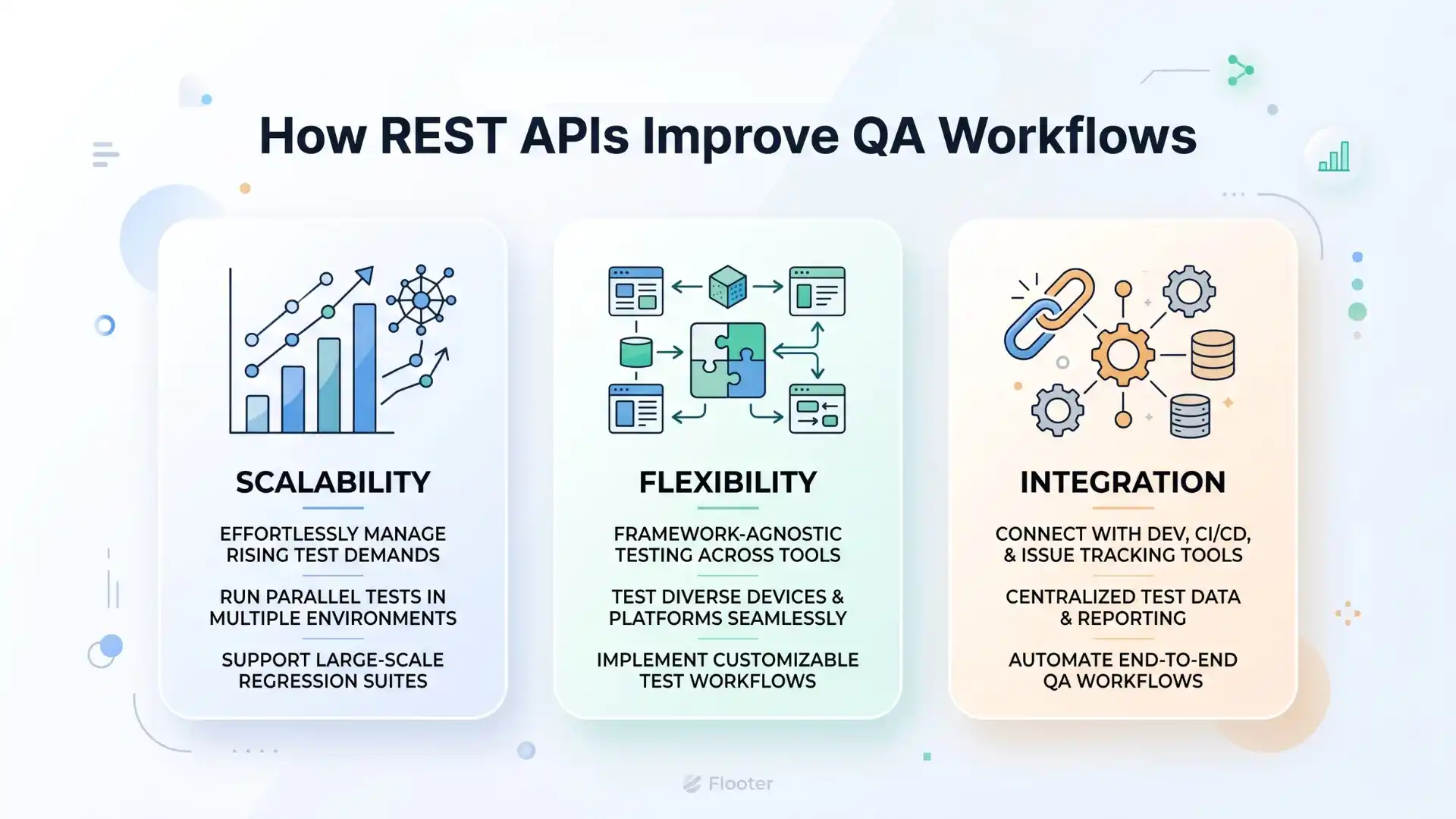 How REST APIs Improve QA Workflows

SCALABILITY

EFFORTLESSLY MANAGE RISING TEST DEMANDS

RUN PARALLEL TESTS IN MULTIPLE ENVIRONMENTS

SUPPORT LARGE-SCALE REGRESSION SUITES

FLEXIBILITY

FRAMEWORK-AGNOSTIC TESTING ACROSS TOOLS

TEST DIVERSE DEVICES & PLATFORMS SEAMLESSLY

IMPLEMENT CUSTOMIZABLE TEST WORKFLOWS

INTEGRATION

CONNECT WITH DEV, CI/CD, & ISSUE TRACKING TOOLS

CENTRALIZED TEST DATA & REPORTING

AUTOMATE END-TO-END QA WORKFLOWS

Flooter